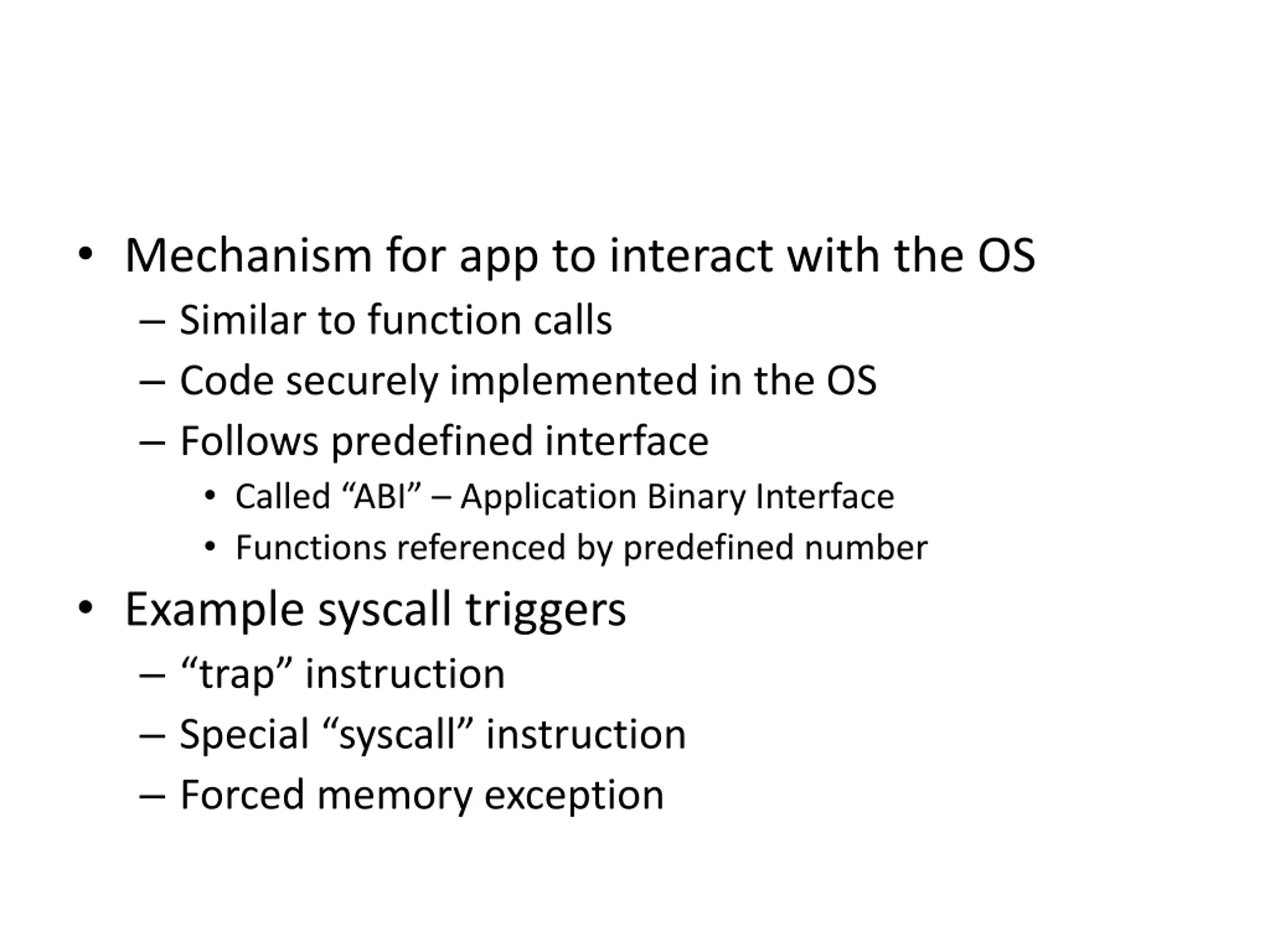 • Mechanism for app to interact with the OS
– Similar to function calls
– Code securely implemented in the OS
– Follows predefined interface
• Called “ABI” – Application Binary Interface
• Functions referenced by predefined number
• Example syscall triggers
– “trap” instruction
– Special “syscall” instruction
– Forced memory exception